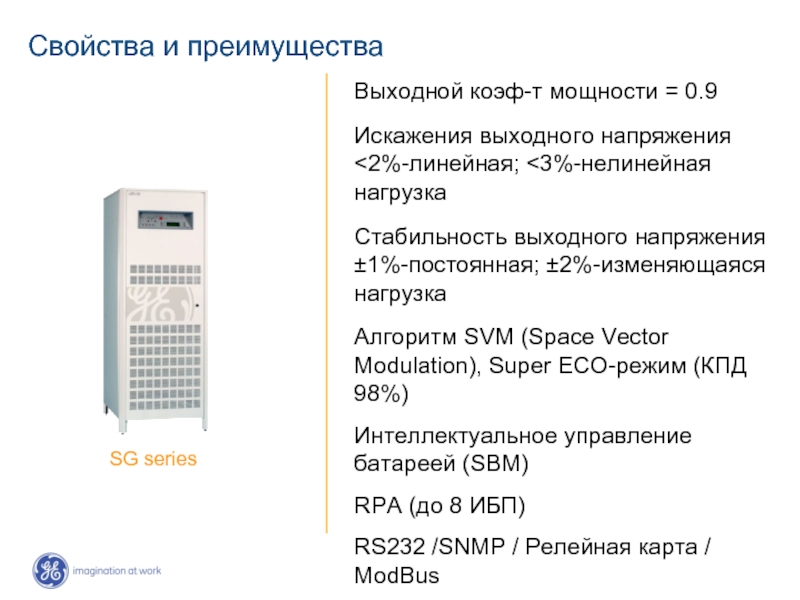 Свойства и преимущества

SG series

Выходной коэф-т мощности = 0.9

Искажения выходного напряжения <2%-линейная; <3%-нелинейная нагрузка

Стабильность выходного напряжения ±1%-постоянная; ±2%-изменяющаяся нагрузка

Алгоритм SVM (Space Vector Modulation), Super ECO-режим (КПД 98%)

Интеллектуальное управление батареей (SBM)

RPA (до 8 ИБП)

RS232 /SNMP / Релейная карта / ModBus

imagination at work